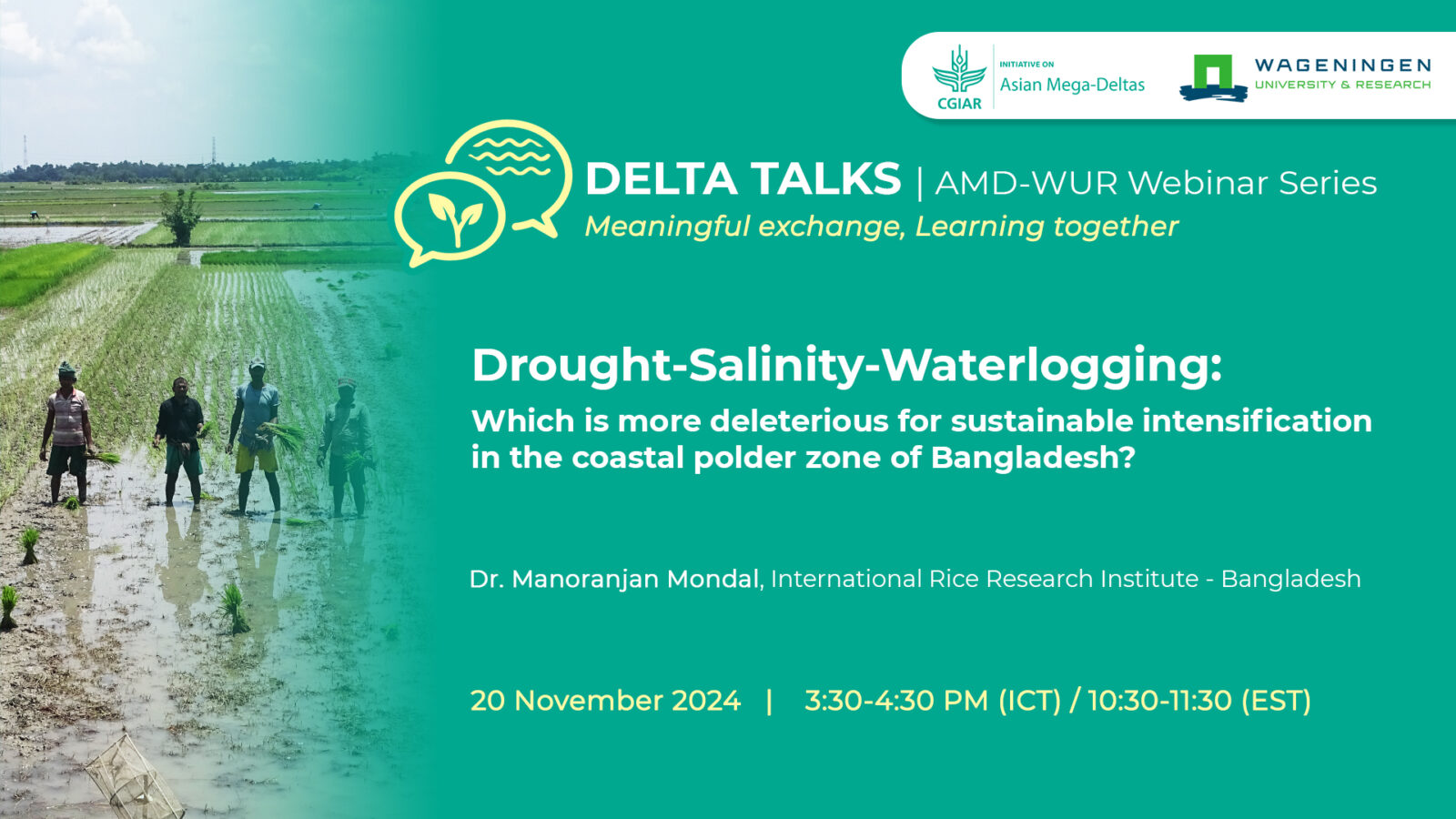 CGIAR
INITIATIVE ON
Asian Mega-Deltas

WAGENINGEN
UNIVERSITY & RESEARCH

DELTA TALKS | AMD-WUR Webinar Series
Meaningful exchange, Learning together

Drought-Salinity-Waterlogging:
Which is more deleterious for sustainable intensification in the coastal polder zone of Bangladesh?

Dr. Manoranjan Mondal, International Rice Research Institute - Bangladesh

20 November 2024 | 3:30-4:30 PM (ICT) / 10:30-11:30 (EST)